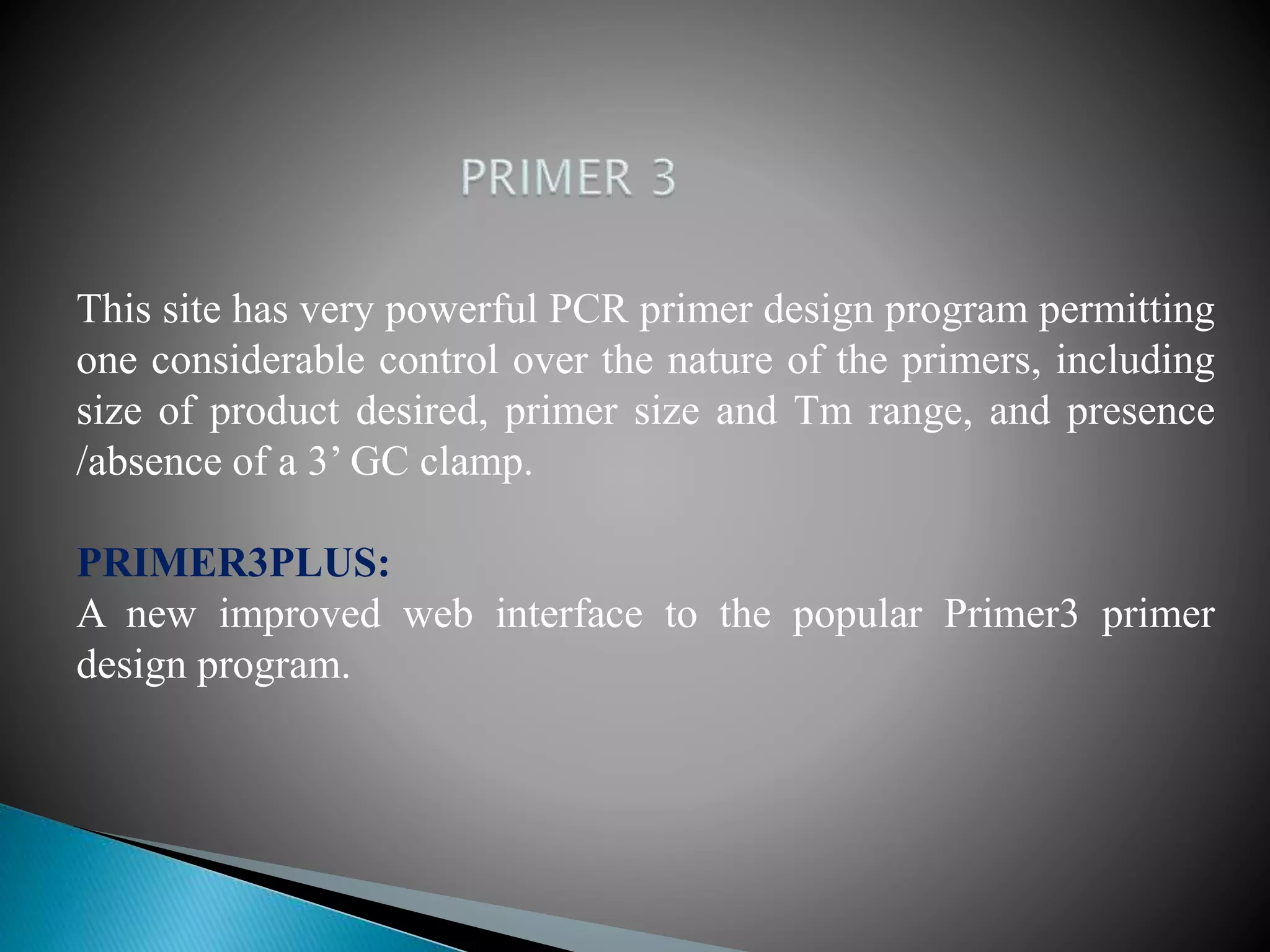 PRIMER 3

This site has very powerful PCR primer design program permitting one considerable control over the nature of the primers, including size of product desired, primer size and Tm range, and presence /absence of a 3’ GC clamp.

PRIMER3PLUS:
A new improved web interface to the popular Primer3 primer design program.